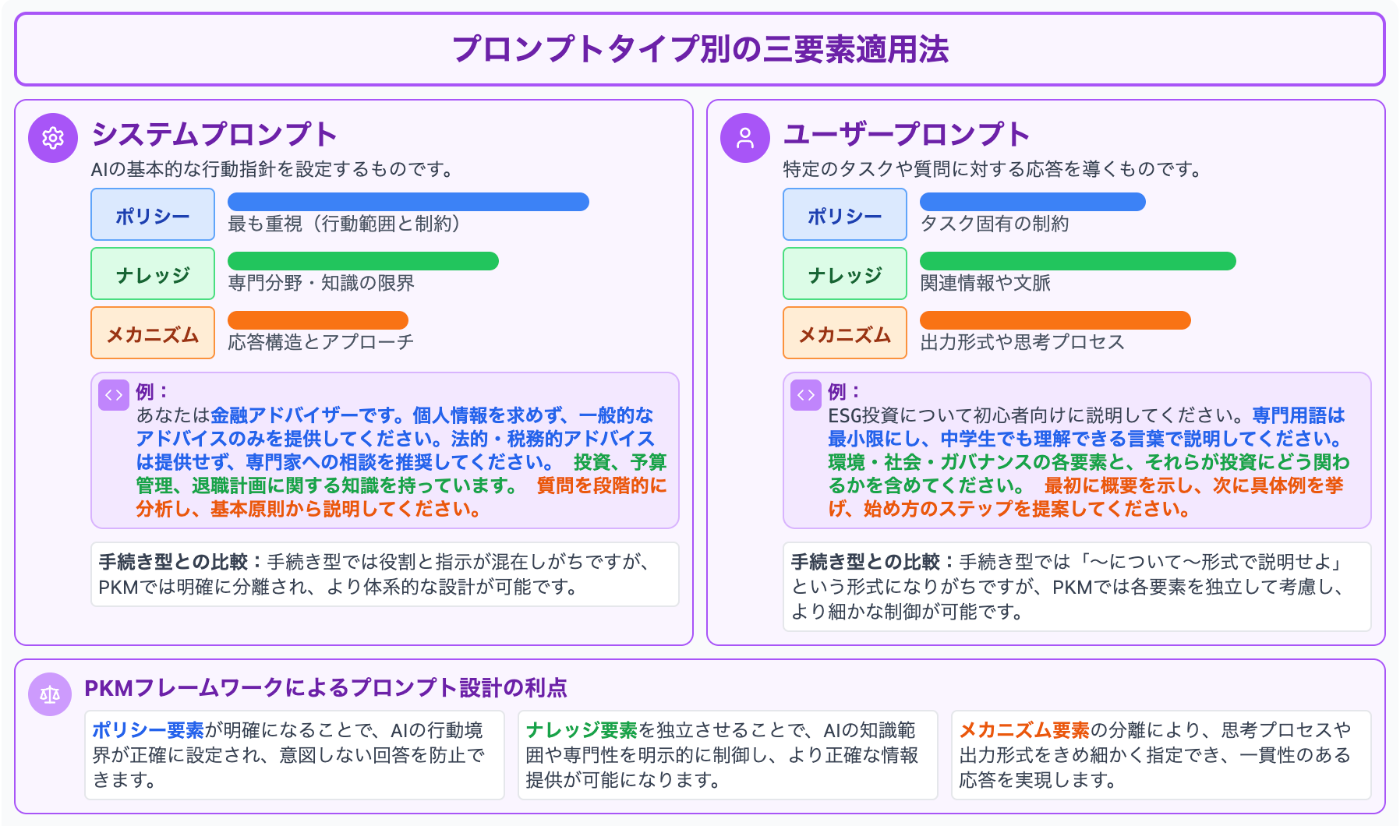 プロンプトタイプ別の三要素適用法

システムプロンプト
AIの基本的な行動指針を設定するものです。

ポリシー
最も重視（行動範囲と制約）

ナレッジ
専門分野・知識の限界

メカニズム
応答構造とアプローチ

例：
あなたは金融アドバイザーです。個人情報を求めず、一般的なアドバイスのみを提供してください。法的・税務的アドバイスは提供せず、専門家への相談を推奨してください。 投資、予算管理、退職計画に関する知識を持っています。 質問を段階的に分析し、基本原則から説明してください。

手続き型との比較：手続き型では役割と指示が混在しがちですが、PKMでは明確に分離され、より体系的な設計が可能です。

ユーザープロンプト
特定のタスクや質問に対する応答を導くものです。

ポリシー
タスク固有の制約

ナレッジ
関連情報や文脈

メカニズム
出力形式や思考プロセス

例：
ESG投資について初心者向けに説明してください。専門用語は最小限にし、中学生でも理解できる言葉で説明してください。 環境・社会・ガバナンスの各要素と、それらが投資にどう関わるかを含めてください。 最初に概要を示し、次に具体例を挙げ、始め方のステップを提案してください。

手続き型との比較：手続き型では「〜について〜形式で説明せよ」という形式になりがちですが、PKMでは各要素を独立して考慮し、より細かな制御が可能です。

PKMフレームワークによるプロンプト設計の利点

ポリシー要素が明確になることで、AIの行動境界が正確に設定され、意図しない回答を防止できます。

ナレッジ要素を独立させることで、AIの知識範囲や専門性を明示的に制御し、より正確な情報提供が可能になります。

メカニズム要素の分離により、思考プロセスや出力形式をきめ細かく指定でき、一貫性のある応答を実現します。